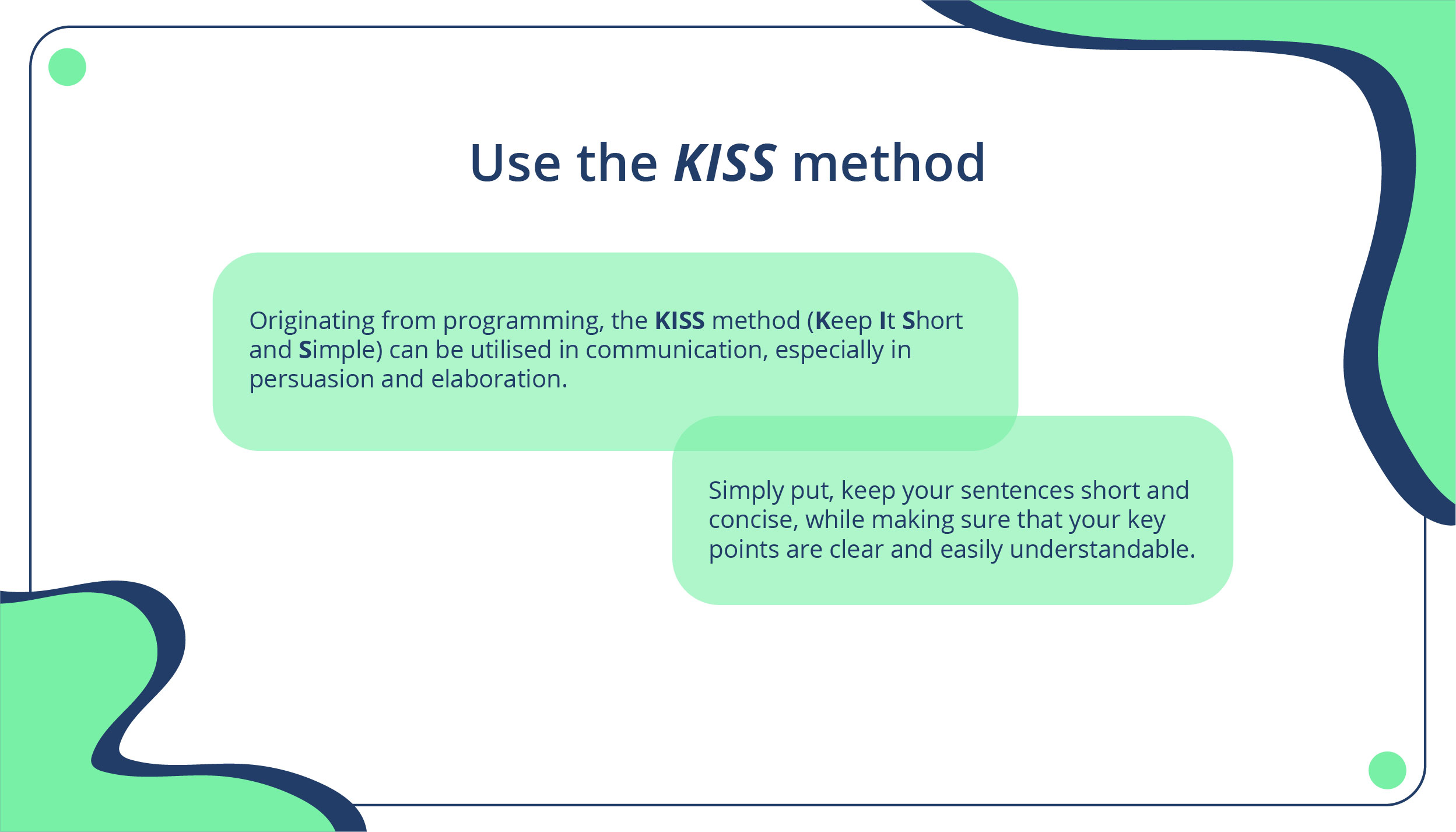 Use the KISS method

Originating from programming, the KISS method (Keep It Short and Simple) can be utilised in communication, especially in persuasion and elaboration.

Simply put, keep your sentences short and concise, while making sure that your key points are clear and easily understandable.